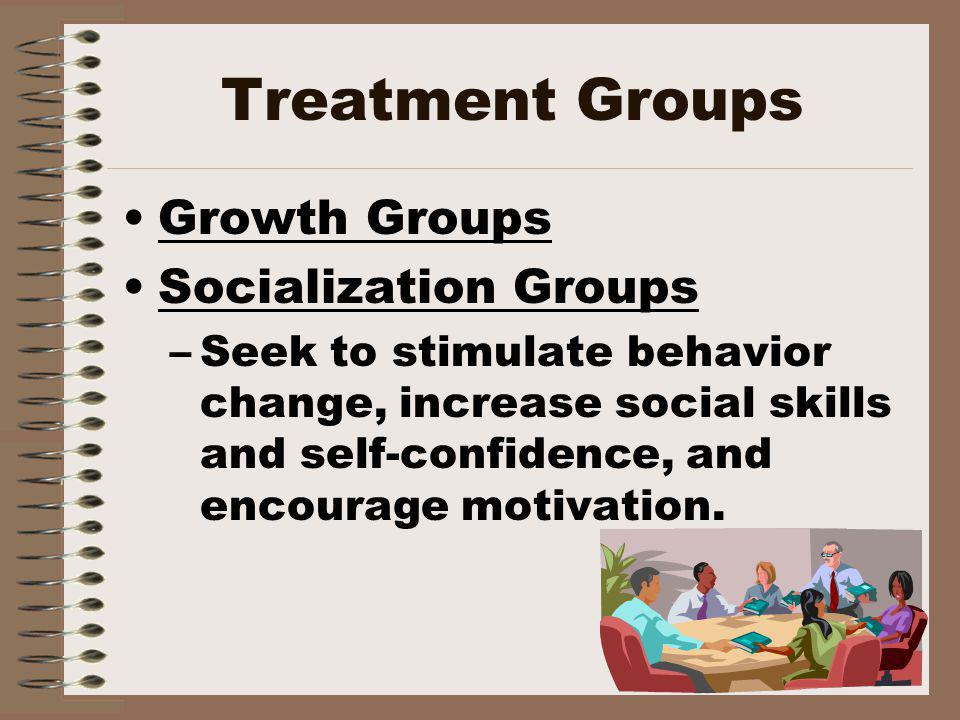 Treatment Groups

• Growth Groups
• Socialization Groups
– Seek to stimulate behavior change, increase social skills and self-confidence, and encourage motivation.